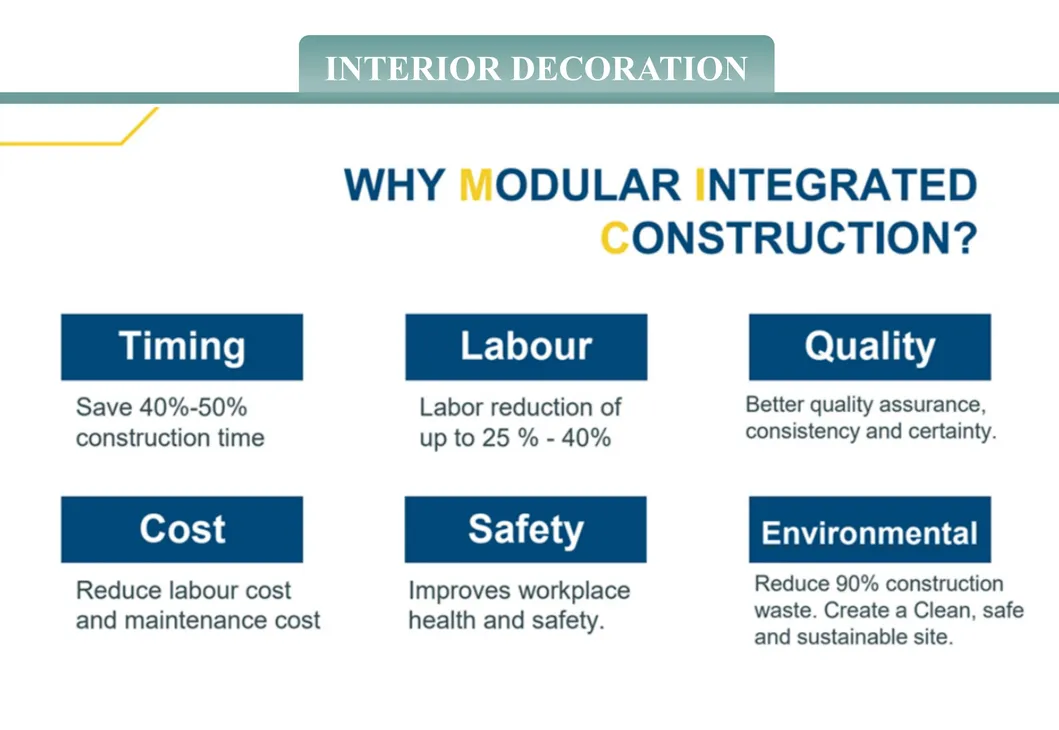 INTERIOR DECORATION

WHY MODULAR INTEGRATED CONSTRUCTION?

Timing

Save 40%-50% construction time

Labour

Labor reduction of up to 25 % - 40%

Quality

Better quality assurance, consistency and certainty.

Cost

Reduce labour cost and maintenance cost

Safety

Improves workplace health and safety.

Environmental

Reduce 90% construction waste. Create a Clean, safe and sustainable site.